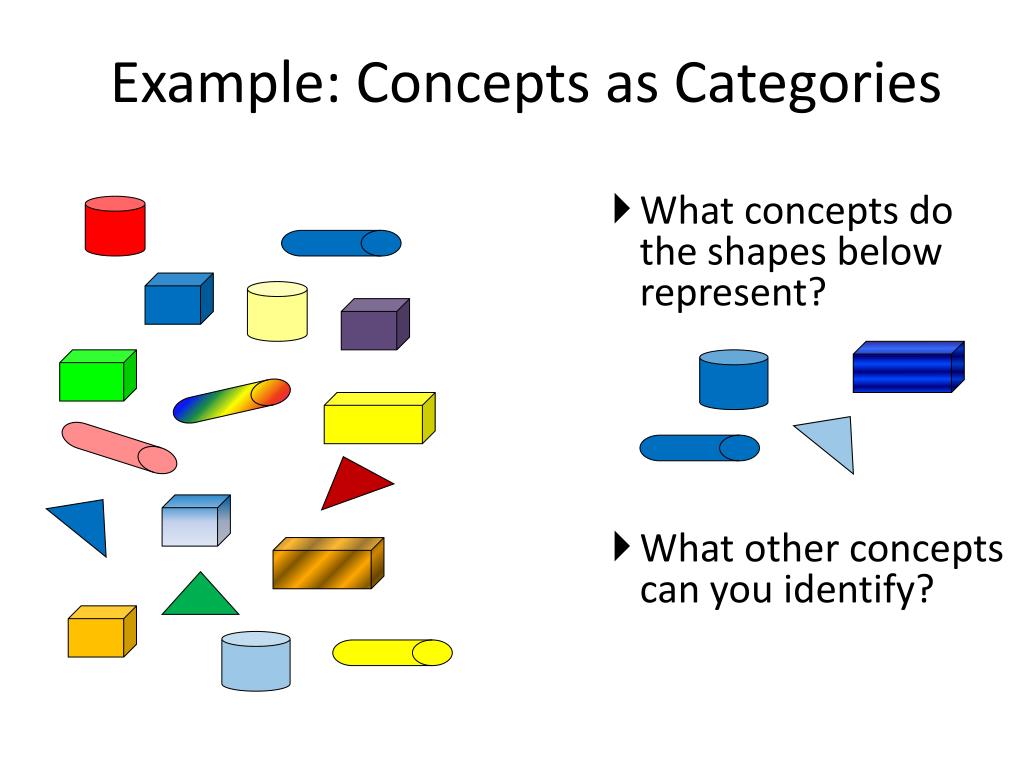 Example: Concepts as Categories

What concepts do the shapes below represent?

What other concepts can you identify?